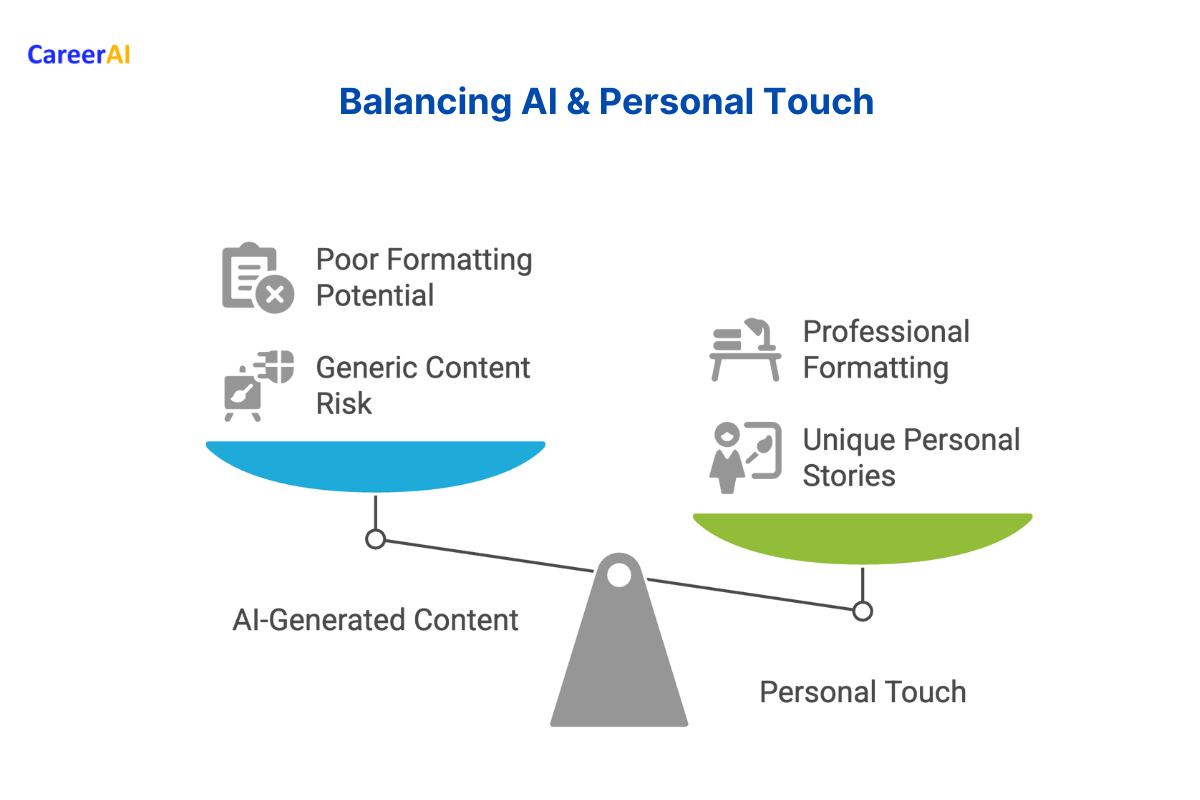 CareerAI

Balancing AI & Personal Touch

Poor Formatting Potential

Generic Content Risk

Professional Formatting

Unique Personal Stories

AI-Generated Content

Personal Touch